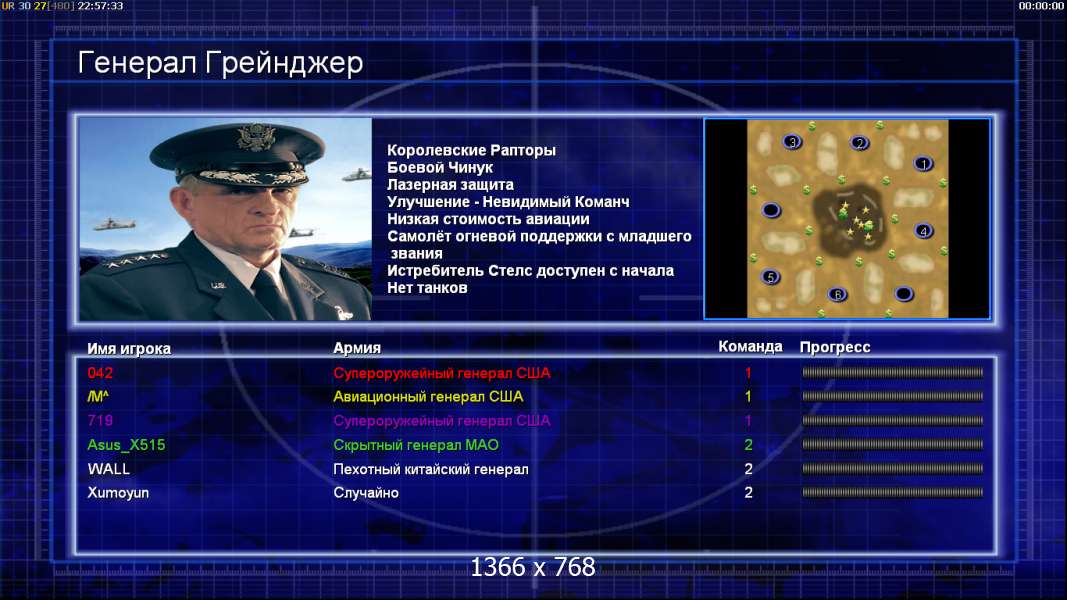 UR 30 27[480] 22:57:33

00:00:00

Генерал Грейнджер

Королевские Рапторы
Боевой Чинук
Лазерная защита
Улучшение - Невидимый Команч
Низкая стоимость авиации
Самолёт огневой поддержки с младшего звания
Истребитель Стелс доступен с начала
Нет танков

3 2 1 4 5 6

| Имя игрока | Армия | Команда | Прогресс |
|---|---|---|---|
| 042 | Супероружейный генерал США | 1 | |
| /M^ | Авиационный генерал США | 1 | |
| 719 | Супероружейный генерал США | 1 | |
| Asus_X515 | Скрытный генерал МАО | 2 | |
| WALL | Пехотный китайский генерал | 2 | |
| Xumoyun | Случайно | 2 | |

1366 x 768